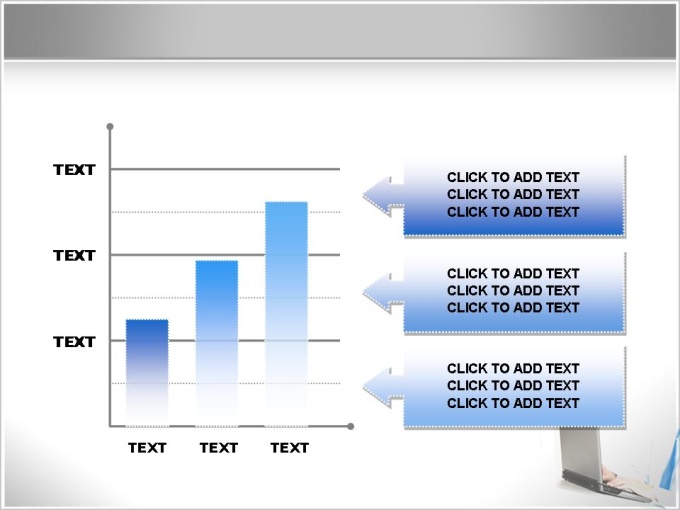 TEXT

TEXT

TEXT

TEXT TEXT TEXT

CLICK TO ADD TEXT
CLICK TO ADD TEXT
CLICK TO ADD TEXT

CLICK TO ADD TEXT
CLICK TO ADD TEXT
CLICK TO ADD TEXT

CLICK TO ADD TEXT
CLICK TO ADD TEXT
CLICK TO ADD TEXT